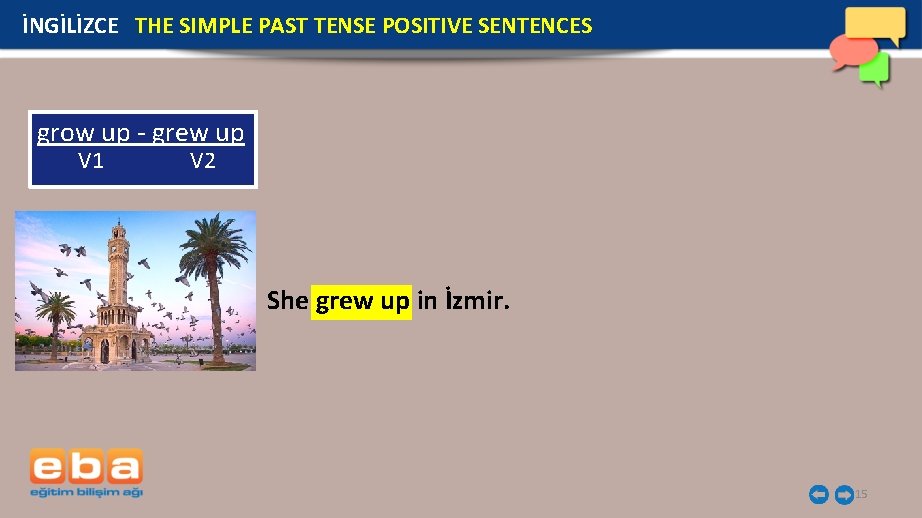 İNGİLİZCE THE SIMPLE PAST TENSE POSITIVE SENTENCES

grow up - grew up
V1 V2

She grew up in İzmir.

eba
eğitim bilişim ağı

15